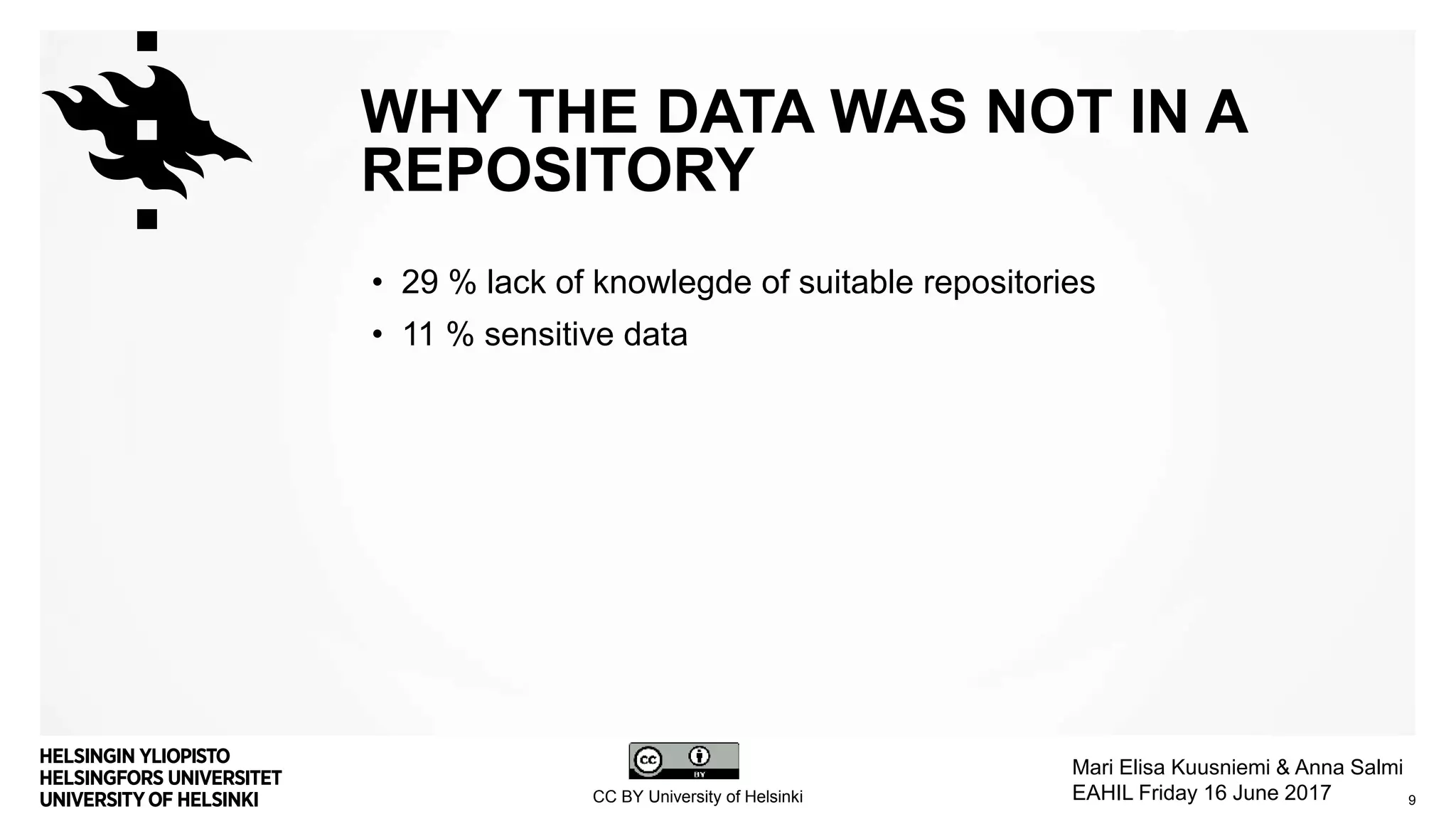 WHY THE DATA WAS NOT IN A REPOSITORY

• 29 % lack of knowlegde of suitable repositories
• 11 % sensitive data

HELSINGIN YLIOPISTO
HELSINGFORS UNIVERSITET
UNIVERSITY OF HELSINKI

cc BY

CC BY University of Helsinki

Mari Elisa Kuusniemi & Anna Salmi
EAHIL Friday 16 June 2017

9